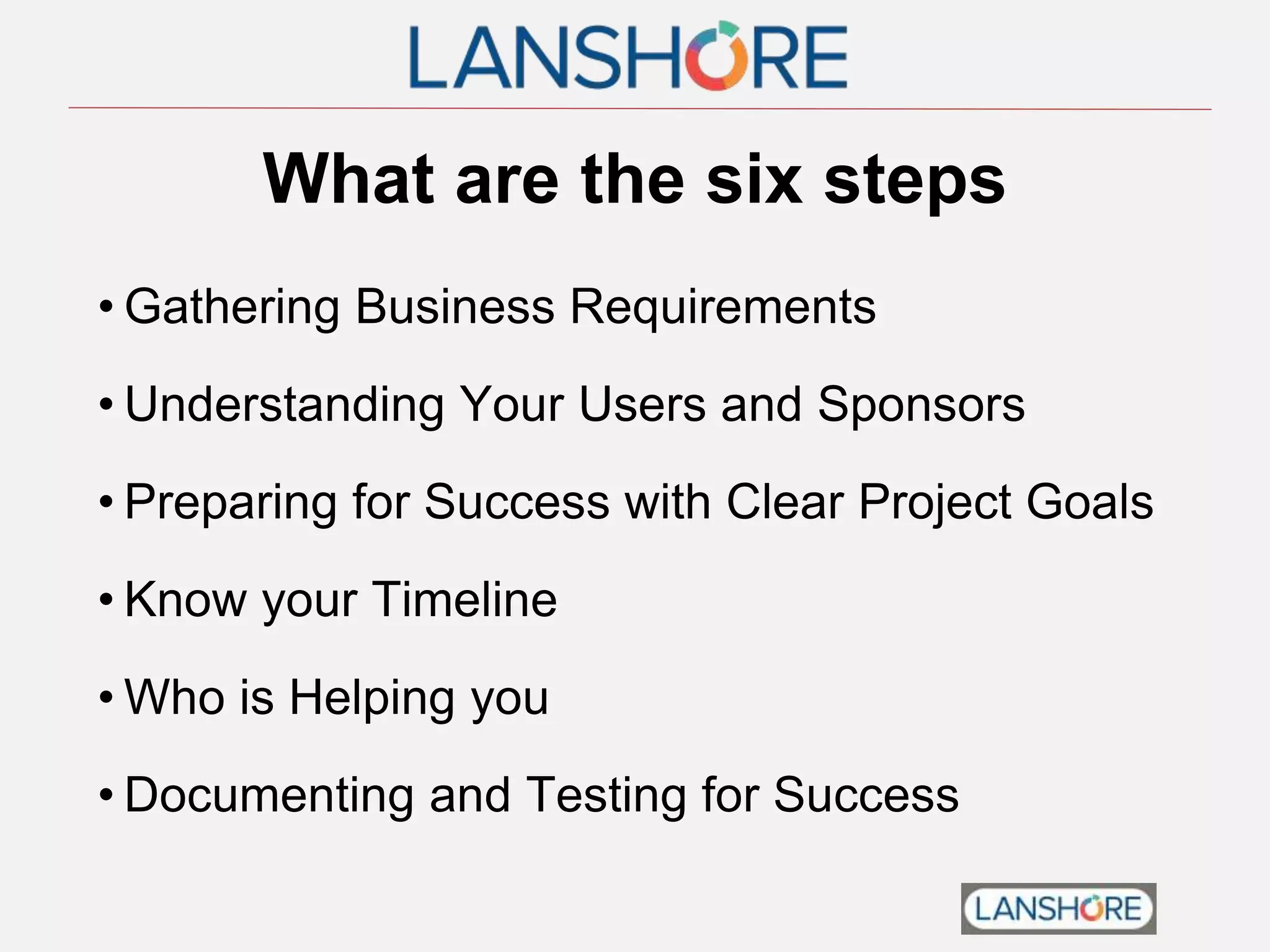 LANSHORE

What are the six steps

• Gathering Business Requirements

• Understanding Your Users and Sponsors

• Preparing for Success with Clear Project Goals

• Know your Timeline

• Who is Helping you

• Documenting and Testing for Success

LANSHORE